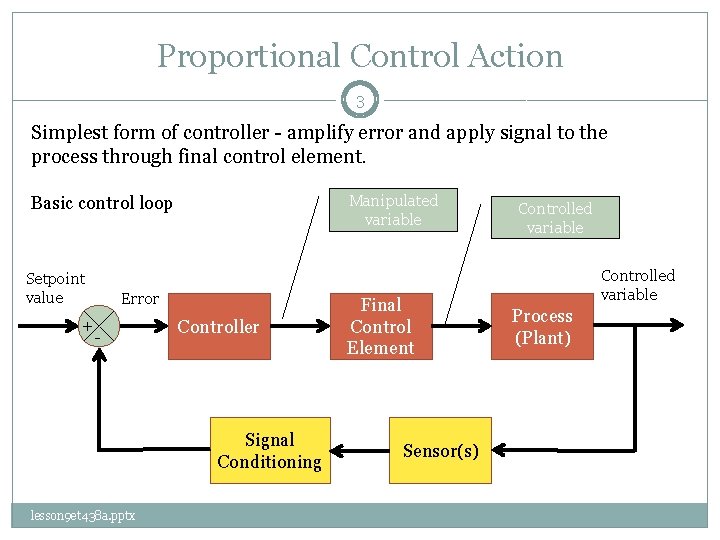 Proportional Control Action

3

Simplest form of controller - amplify error and apply signal to the process through final control element.

Basic control loop

Manipulated variable

Controlled variable

Setpoint value

Error

+

-

Controller

Final Control Element

Process (Plant)

Controlled variable

Signal Conditioning

Sensor(s)

lesson9et438a.pptx